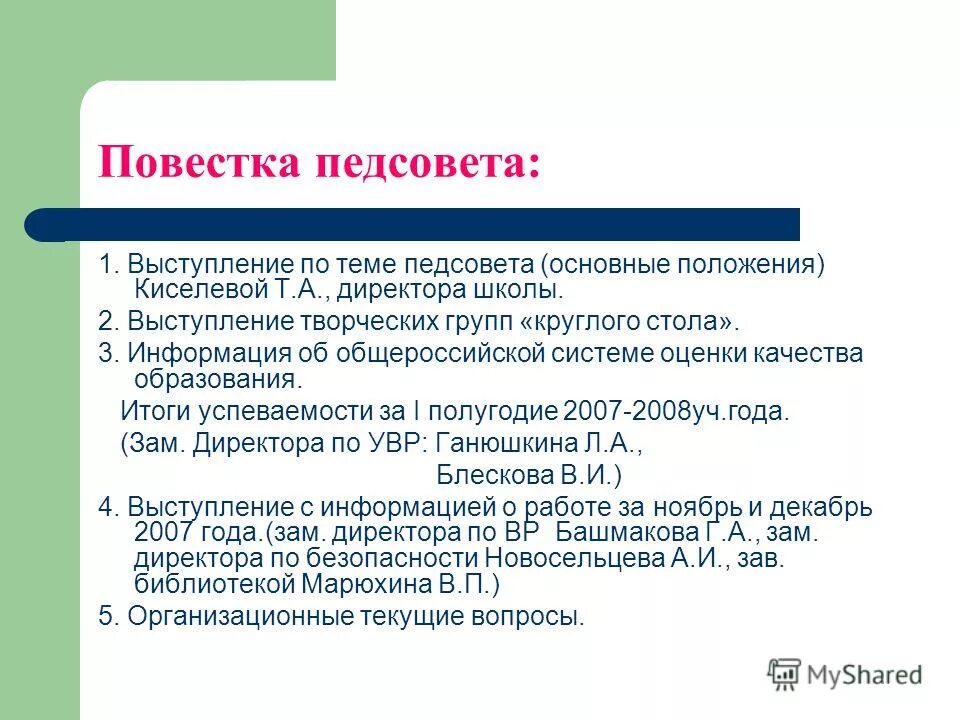 Повестка педсовета:

1. Выступление по теме педсовета (основные положения) Киселевой Т.А., директора школы.

2. Выступление творческих групп «круглого стола».

3. Информация об общероссийской системе оценки качества образования.

Итоги успеваемости за I полугодие 2007-2008уч.года.

(Зам. Директора по УВР: Ганюшкина Л.А.,

Блескова В.И.)

4. Выступление с информацией о работе за ноябрь и декабрь 2007 года.(зам. директора по ВР Башмакова Г.А., зам. директора по безопасности Новосельцева А.И., зав. библиотекой Марюхина В.П.)

5. Организационные текущие вопросы.

MyShared